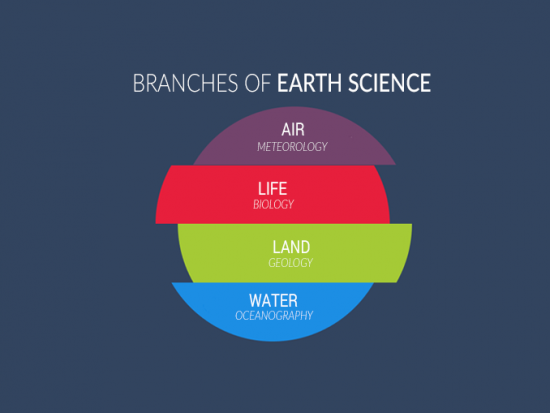 BRANCHES OF EARTH SCIENCE

AIR
METEOROLOGY

LIFE
BIOLOGY

LAND
GEOLOGY

WATER
OCEANOGRAPHY